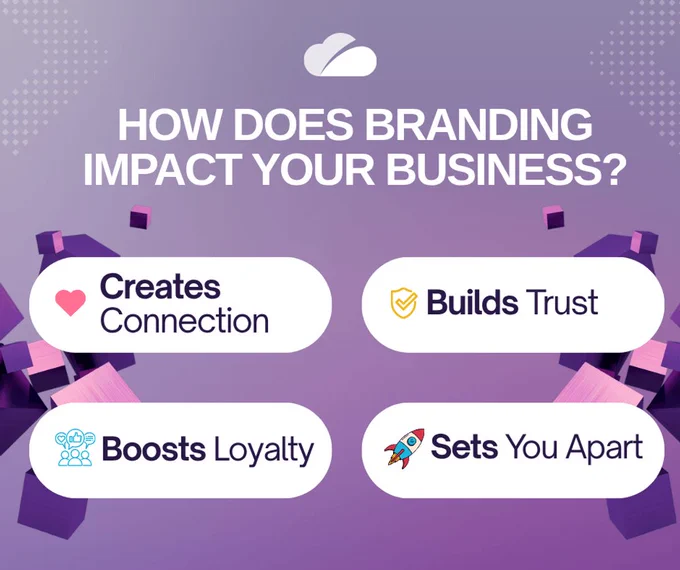 HOW DOES BRANDING IMPACT YOUR BUSINESS?

Creates Connection

Builds Trust

Boosts Loyalty

Sets You Apart